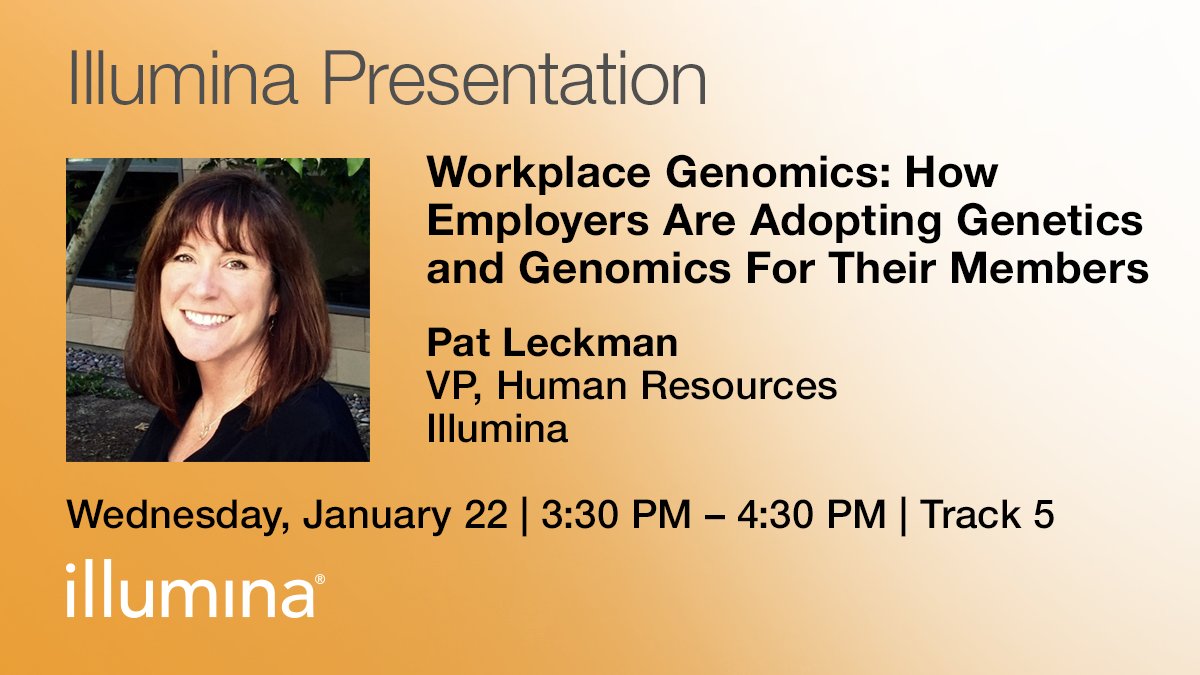 Illumina Presentation

Workplace Genomics: How Employers Are Adopting Genetics and Genomics For Their Members

Pat Leckman
VP, Human Resources
Illumina

Wednesday, January 22 | 3:30 PM – 4:30 PM | Track 5

illumina®